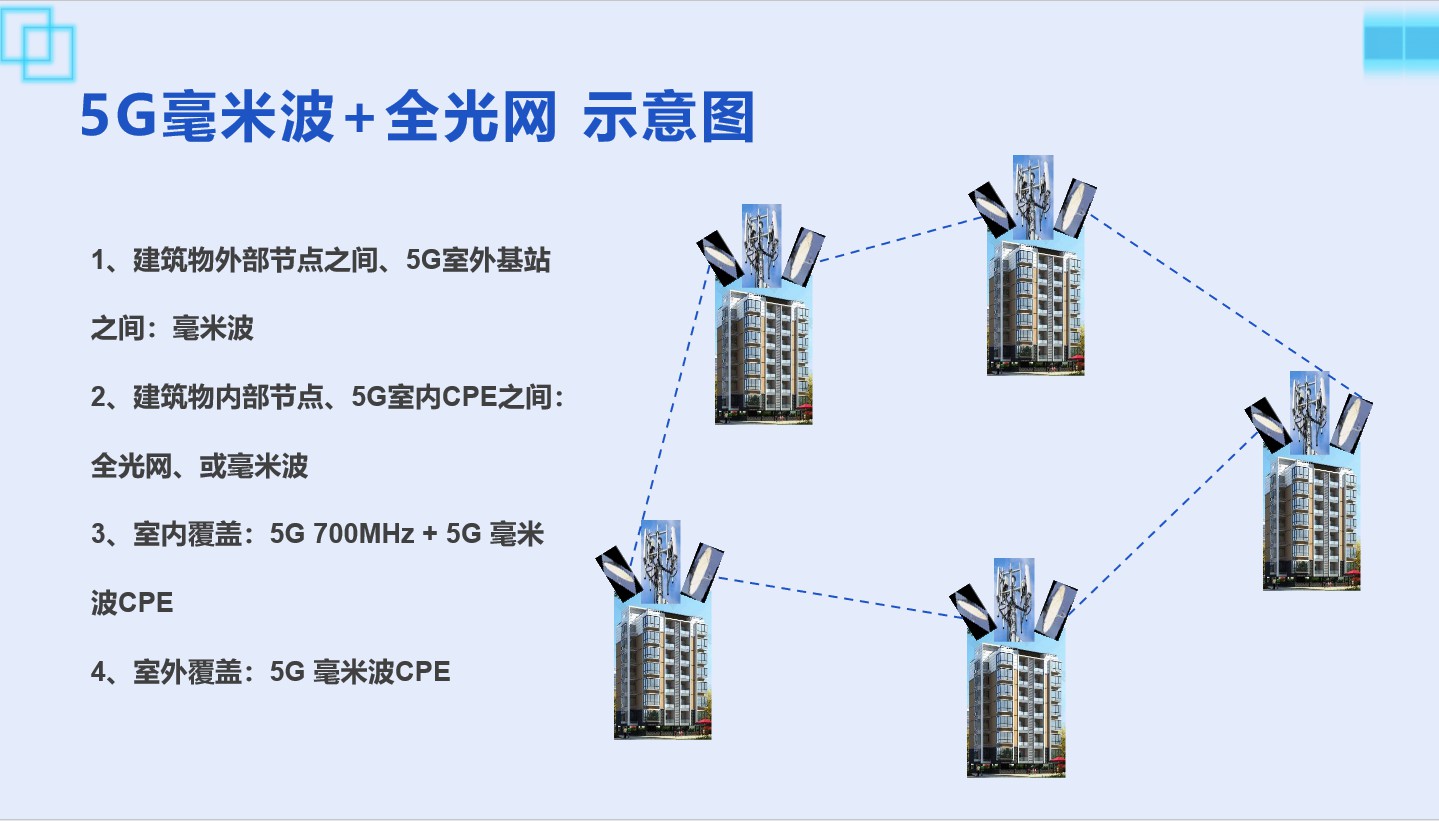 5G毫米波+全光网 示意图

1、建筑物外部节点之间、5G室外基站之间：毫米波

2、建筑物内部节点、5G室内CPE之间：全光网、或毫米波

3、室内覆盖：5G 700MHz + 5G 毫米波CPE

4、室外覆盖：5G 毫米波CPE